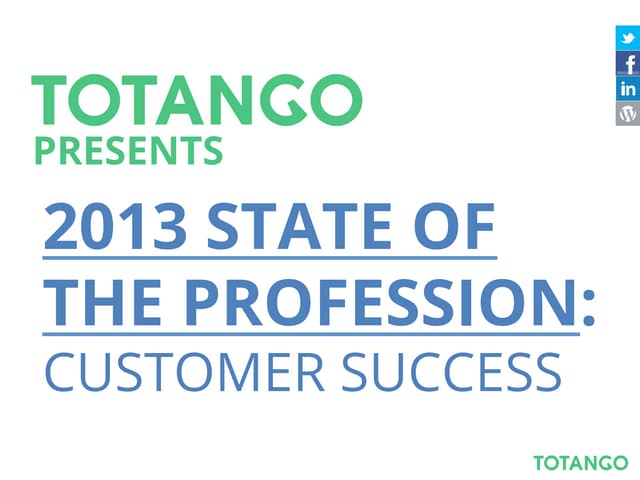 TOTANGO
PRESENTS

2013 STATE OF THE PROFESSION:
CUSTOMER SUCCESS

TOTANGO